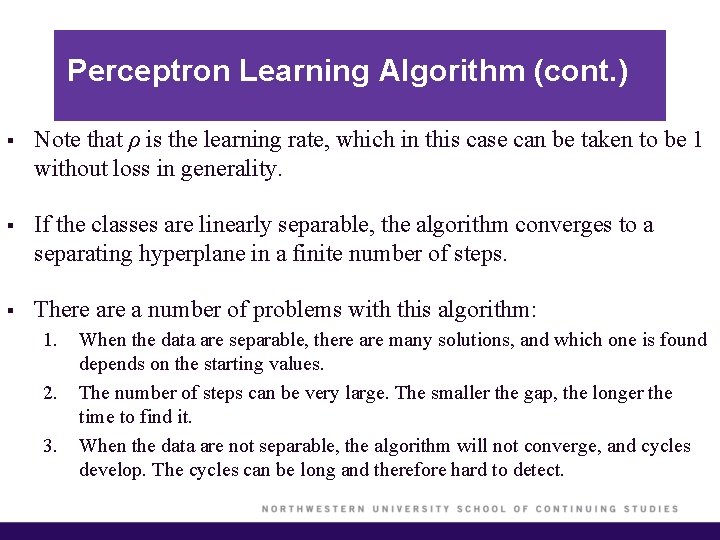 Perceptron Learning Algorithm (cont.)

▪ Note that $\rho$ is the learning rate, which in this case can be taken to be 1 without loss in generality.

▪ If the classes are linearly separable, the algorithm converges to a separating hyperplane in a finite number of steps.

▪ There are a number of problems with this algorithm:
1. When the data are separable, there are many solutions, and which one is found depends on the starting values.
2. The number of steps can be very large. The smaller the gap, the longer the time to find it.
3. When the data are not separable, the algorithm will not converge, and cycles develop. The cycles can be long and therefore hard to detect.

NORTHWESTERN UNIVERSITY SCHOOL OF CONTINUING STUDIES